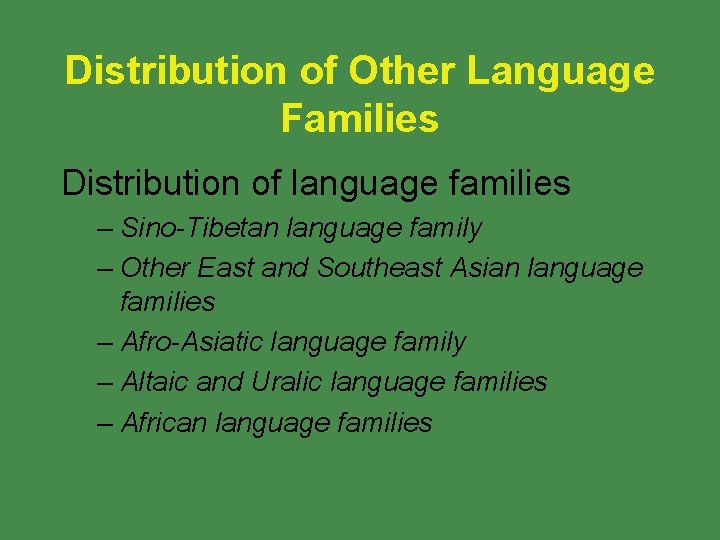 Distribution of Other Language Families

Distribution of language families

– Sino-Tibetan language family
– Other East and Southeast Asian language families
– Afro-Asiatic language family
– Altaic and Uralic language families
– African language families